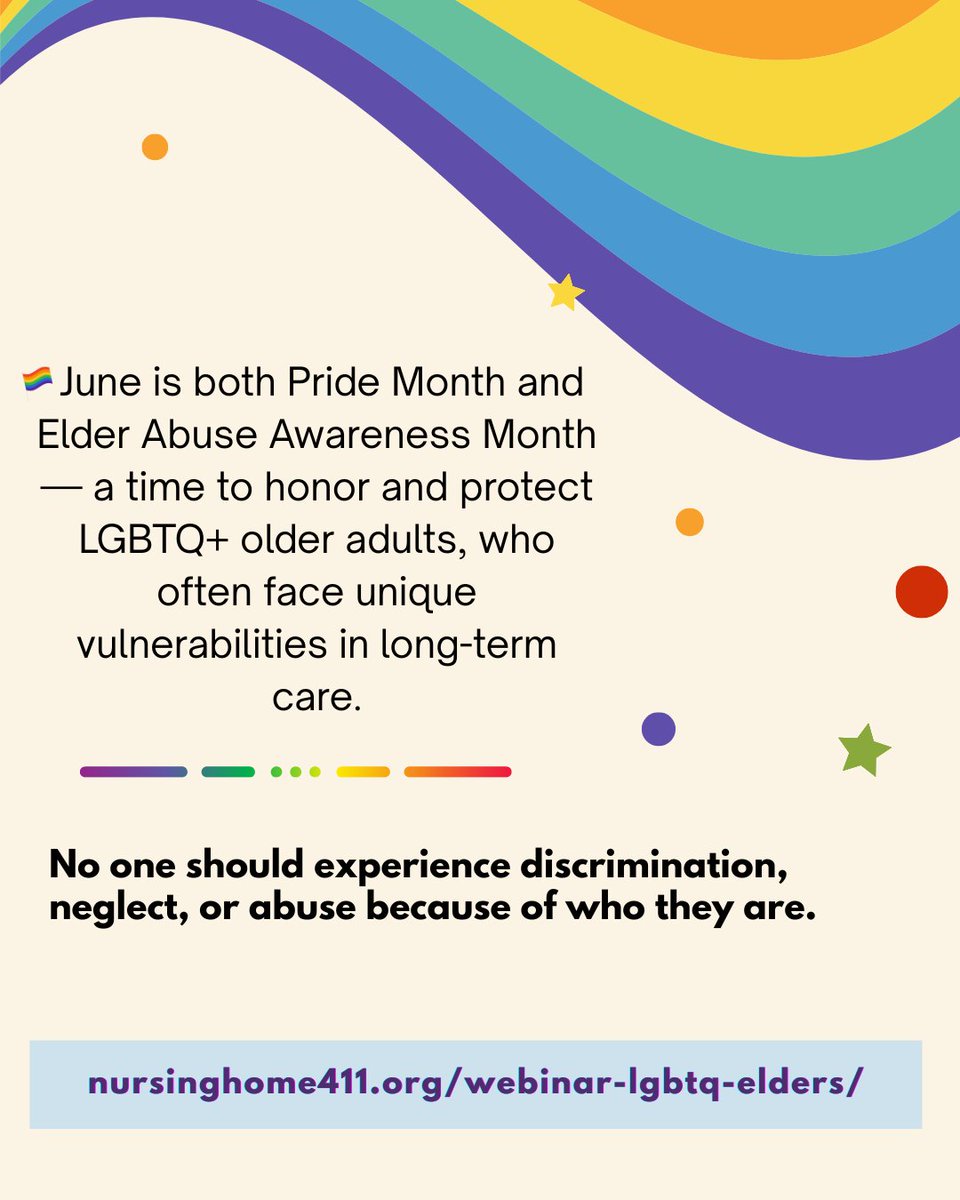 🏳️‍🌈June is both Pride Month and Elder Abuse Awareness Month — a time to honor and protect LGBTQ+ older adults, who often face unique vulnerabilities in long-term care.

No one should experience discrimination, neglect, or abuse because of who they are.

nursinghome411.org/webinar-lgbtq-elders/